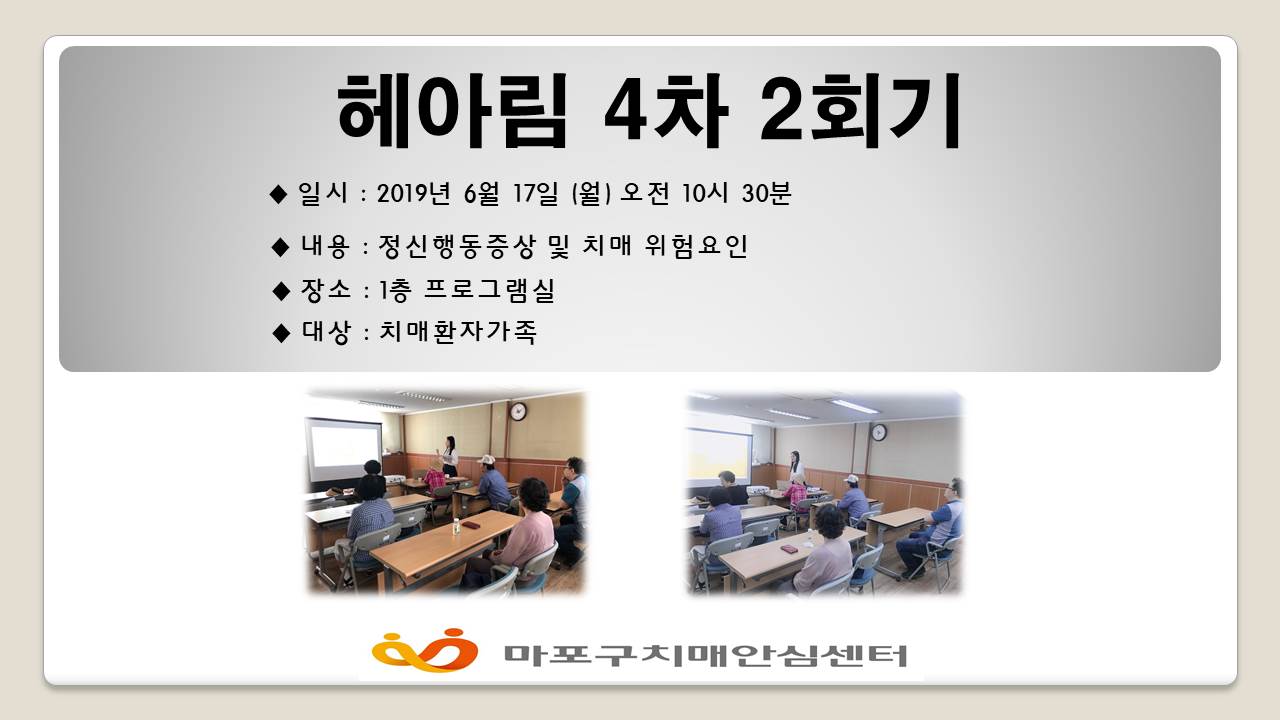 헤아림 4차 2회기

◆ 일시 : 2019년 6월 17일 (월) 오전 10시 30분

◆ 내용 : 정신행동증상 및 치매 위험요인

◆ 장소 : 1층 프로그램실

◆ 대상 : 치매환자가족

마포구치매안심센터